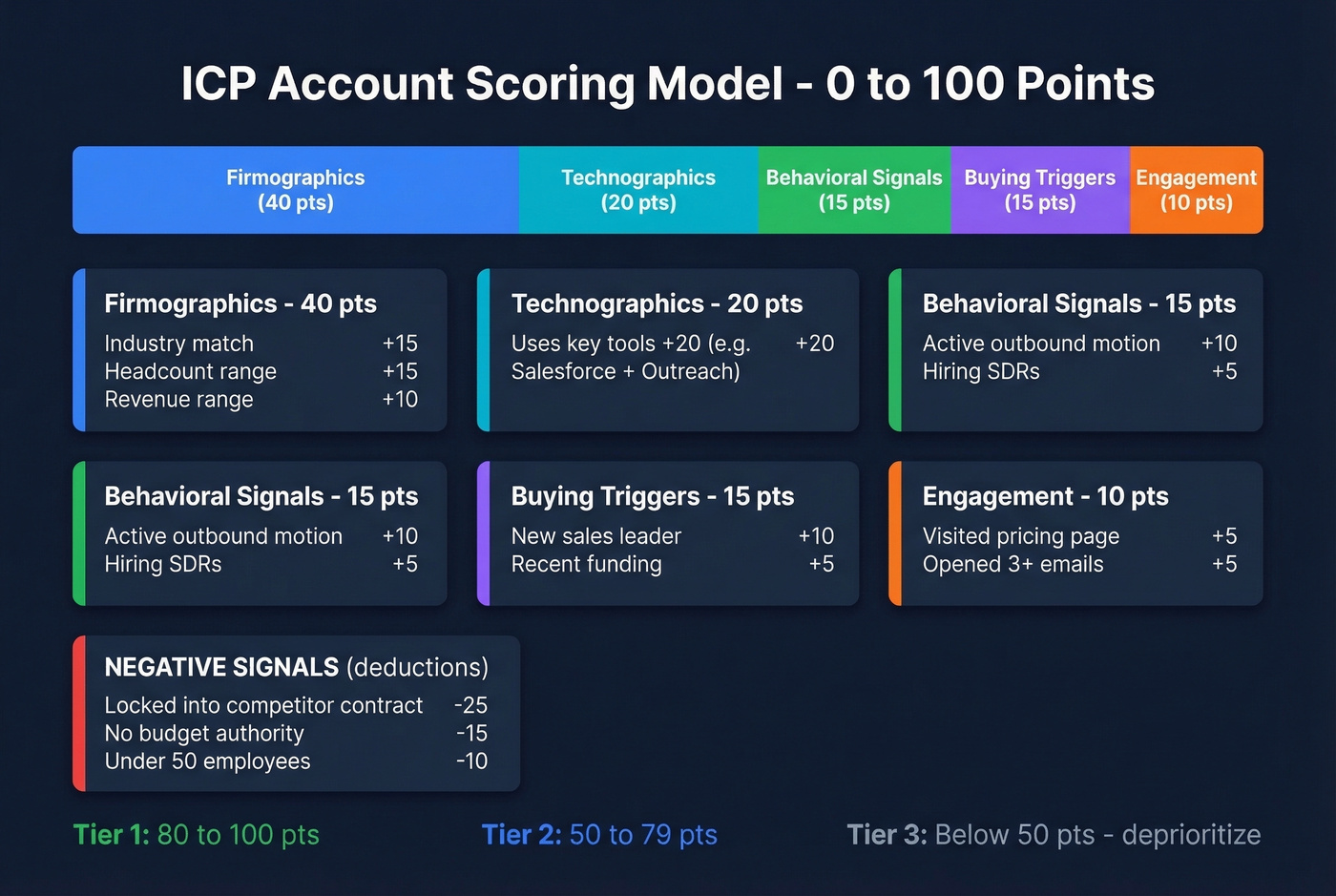 ICP Account Scoring Model - 0 to 100 Points

Firmographics (40 pts)

Technographics (20 pts)

Behavioral Signals (15 pts)

Buying Triggers (15 pts)

Engagement (10 pts)

Firmographics - 40 pts
Industry match +15
Headcount range +15
Revenue range +10

Technographics - 20 pts
Uses key tools +20 (e.g. Salesforce + Outreach) +20

Behavioral Signals - 15 pts
Active outbound motion +10
Hiring SDRs +5

Behavioral Signals - 15 pts
Active outbound motion +10
Hiring SDRs +5

Buying Triggers - 15 pts
New sales leader +10
Recent funding +5

Engagement - 10 pts
Visited pricing page +5
Opened 3+ emails +5

NEGATIVE SIGNALS (deductions)
Locked into competitor contract -25
No budget authority -15
Under 50 employees -10

Tier 1: 80 to 100 pts

Tier 2: 50 to 79 pts

Tier 3: Below 50 pts - deprioritize